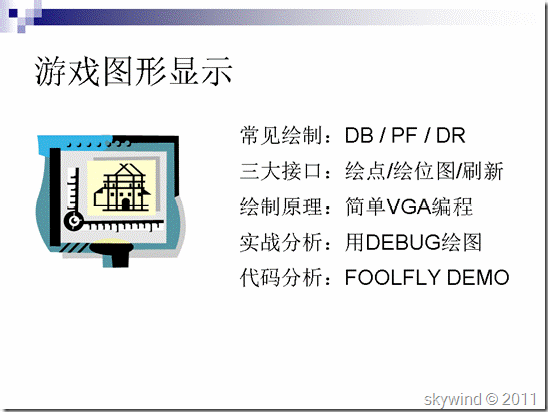 游戏图形显示

常见绘制：DB / PF / DR

三大接口：绘点/绘位图/刷新

绘制原理：简单VGA编程

实战分析：用DEBUG绘图

代码分析：FOOLFLY DEMO

skywind © 2011